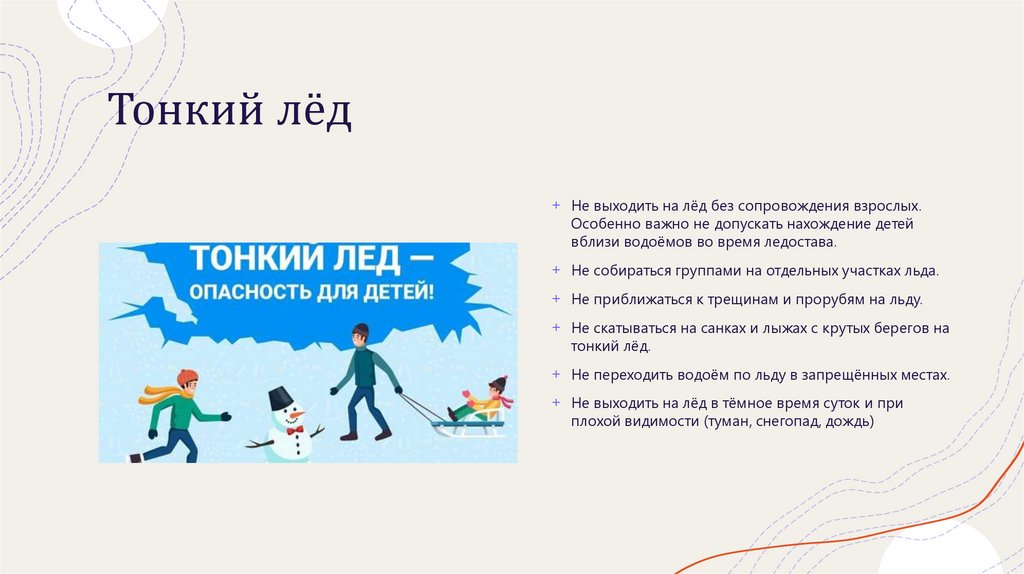 Тонкий лёд

ТОНКИЙ ЛЕД — ОПАСНОСТЬ ДЛЯ ДЕТЕЙ!

+ Не выходить на лёд без сопровождения взрослых. Особенно важно не допускать нахождение детей вблизи водоёмов во время ледостава.
+ Не собираться группами на отдельных участках льда.
+ Не приближаться к трещинам и прорубям на льду.
+ Не скатываться на санках и лыжах с крутых берегов на тонкий лёд.
+ Не переходить водоём по льду в запрещённых местах.
+ Не выходить на лёд в тёмное время суток и при плохой видимости (туман, снегопад, дождь)